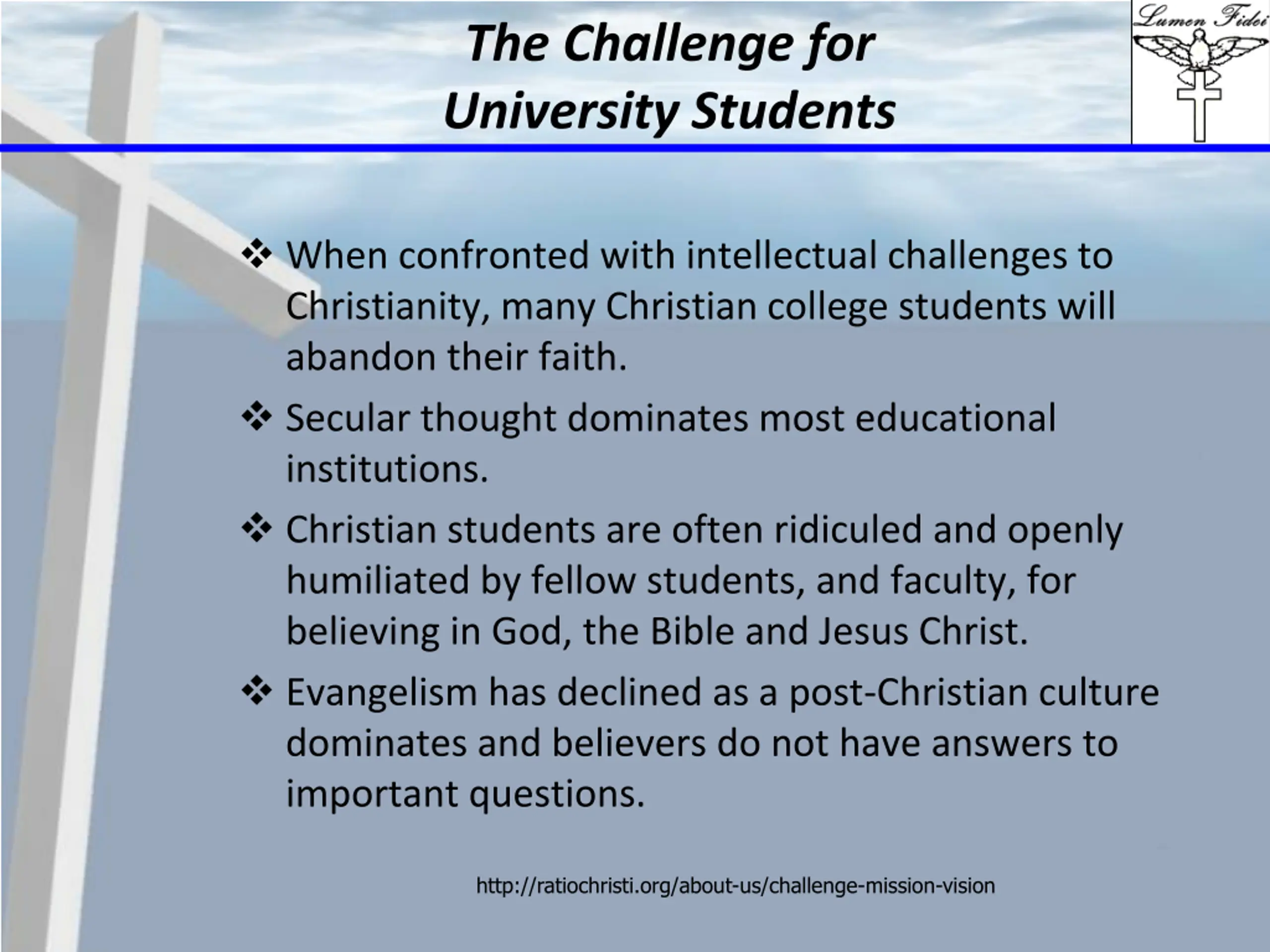 The Challenge for
University Students

Lumen Fidei

❖ When confronted with intellectual challenges to Christianity, many Christian college students will abandon their faith.

❖ Secular thought dominates most educational institutions.

❖ Christian students are often ridiculed and openly humiliated by fellow students, and faculty, for believing in God, the Bible and Jesus Christ.

❖ Evangelism has declined as a post-Christian culture dominates and believers do not have answers to important questions.

http://ratiochristi.org/about-us/challenge-mission-vision